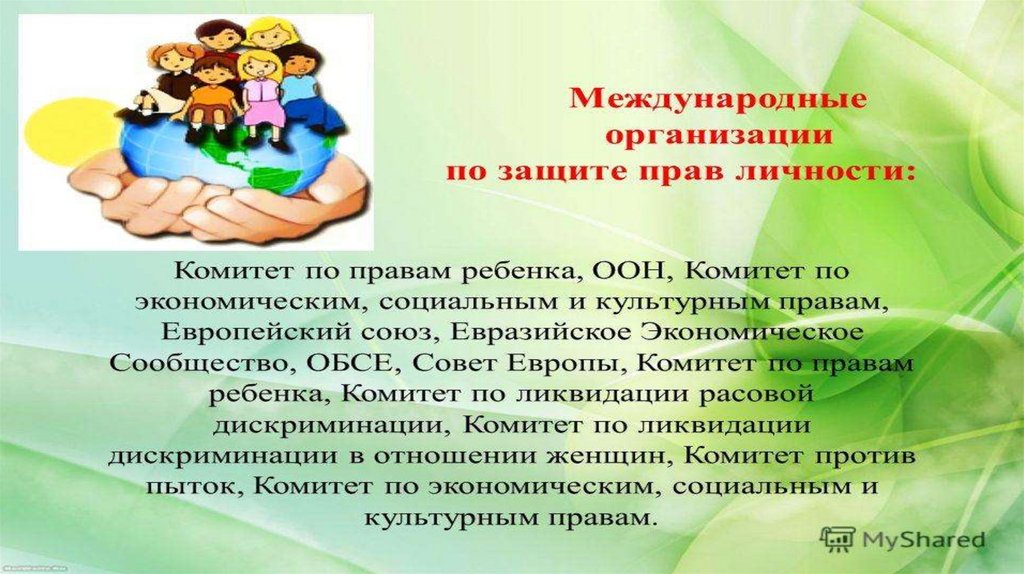 Международные организации по защите прав личности:

Комитет по правам ребенка, ООН, Комитет по экономическим, социальным и культурным правам, Европейский союз, Евразийское Экономическое Сообщество, ОБСЕ, Совет Европы, Комитет по правам ребенка, Комитет по ликвидации расовой дискриминации, Комитет по ликвидации дискриминации в отношении женщин, Комитет против пыток, Комитет по экономическим, социальным и культурным правам.

MyShared